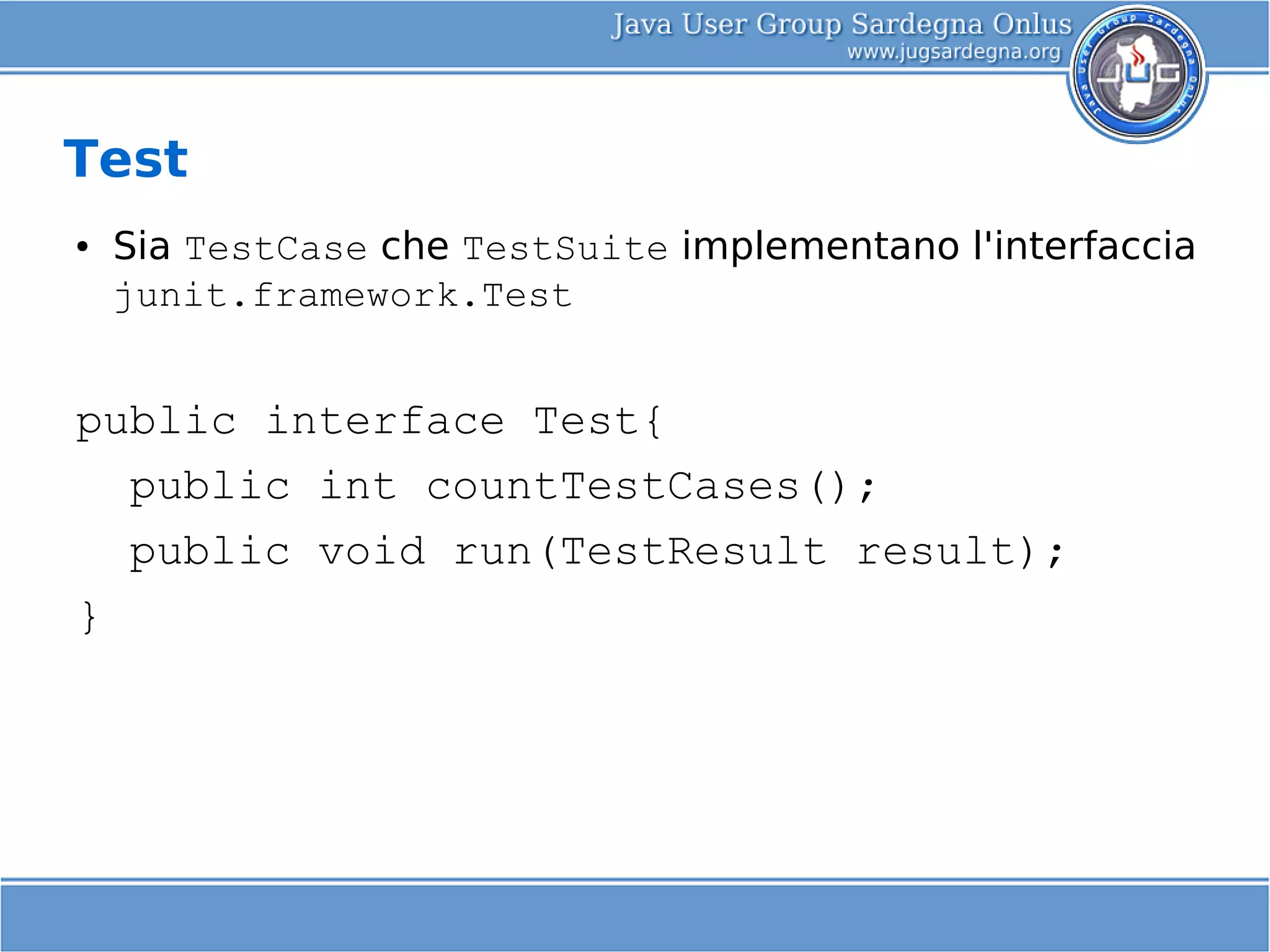 Java User Group Sardegna Onlus
www.jugsardegna.org

Java User Group Sardegna Onlus
JUG

Test

• Sia TestCase che TestSuite implementano l'interfaccia junit.framework.Test

public interface Test{
  public int countTestCases();
  public void run(TestResult result);
}